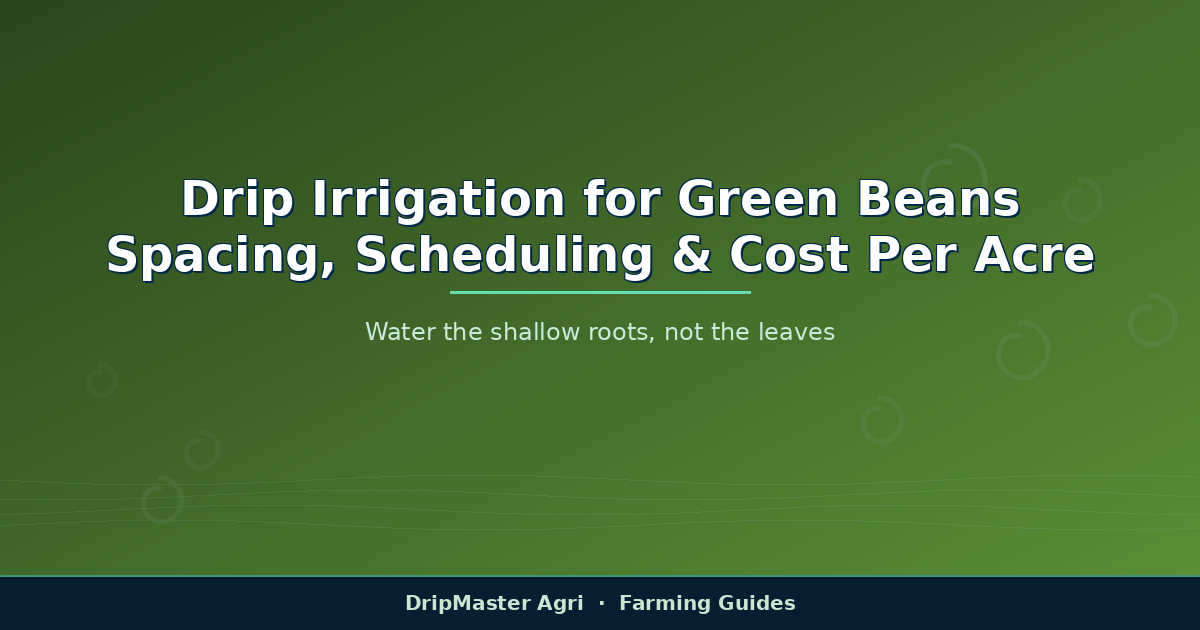 Drip Irrigation for Green Beans
Spacing, Scheduling & Cost Per Acre

Water the shallow roots, not the leaves

DripMaster Agri · Farming Guides